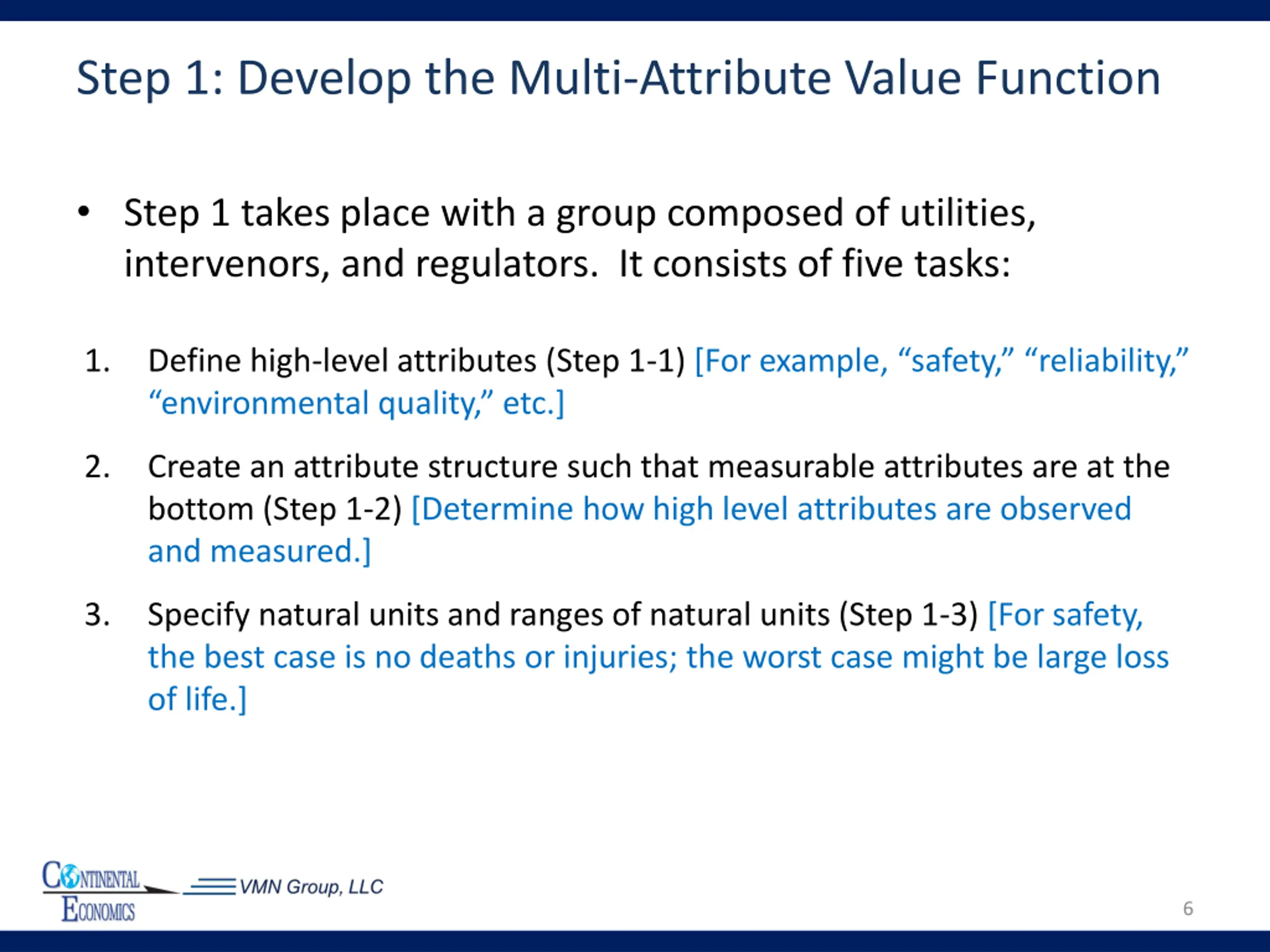 Step 1: Develop the Multi-Attribute Value Function

• Step 1 takes place with a group composed of utilities, intervenors, and regulators. It consists of five tasks:

1. Define high-level attributes (Step 1-1) [For example, “safety,” “reliability,” “environmental quality,” etc.]

2. Create an attribute structure such that measurable attributes are at the bottom (Step 1-2) [Determine how high level attributes are observed and measured.]

3. Specify natural units and ranges of natural units (Step 1-3) [For safety, the best case is no deaths or injuries; the worst case might be large loss of life.]

CONTINENTAL ECONOMICS

VMN Group, LLC

6